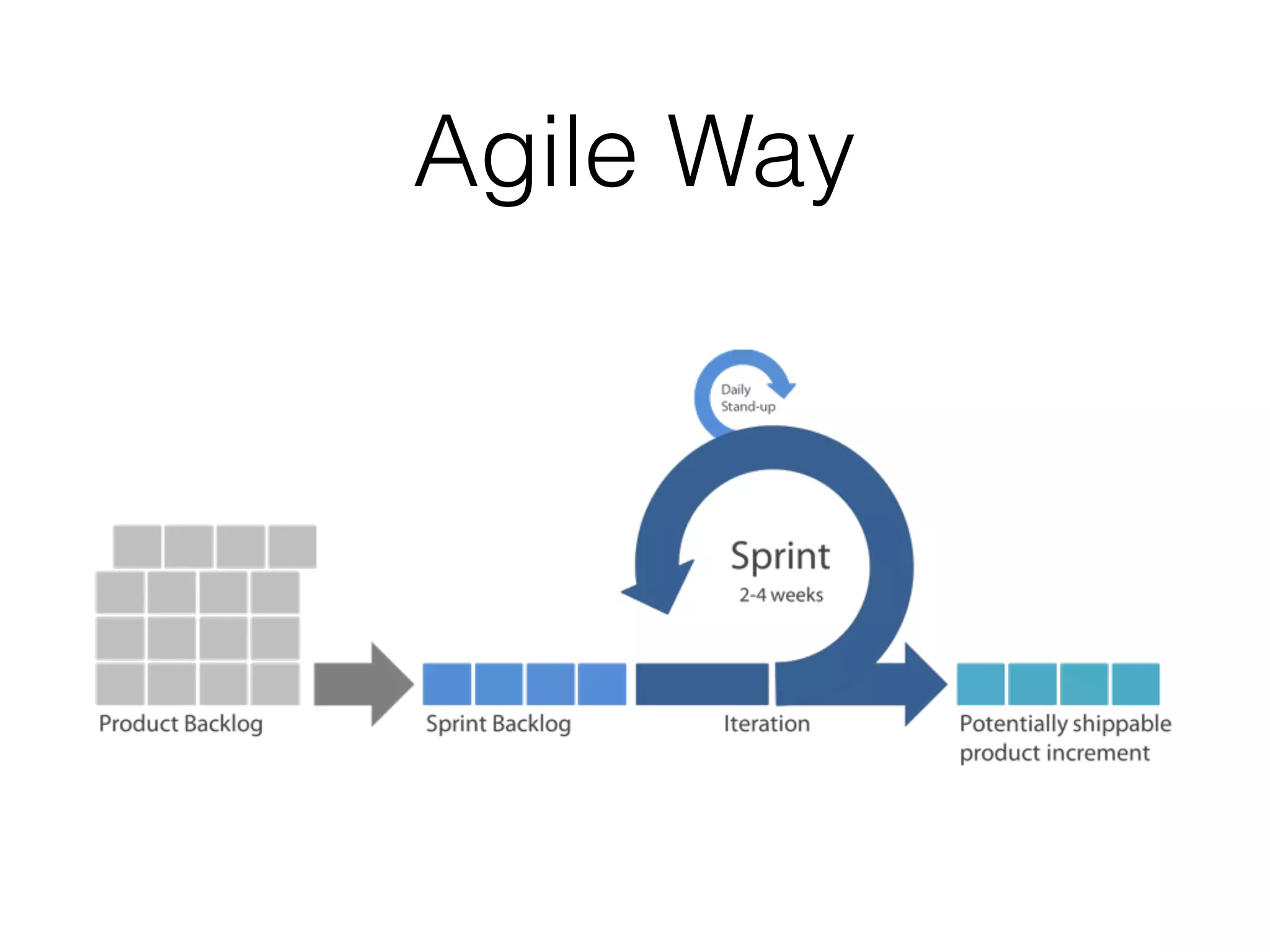 Agile Way

Daily
Stand-up

Sprint
2-4 weeks

Product Backlog

Sprint Backlog

Iteration

Potentially shippable
product increment